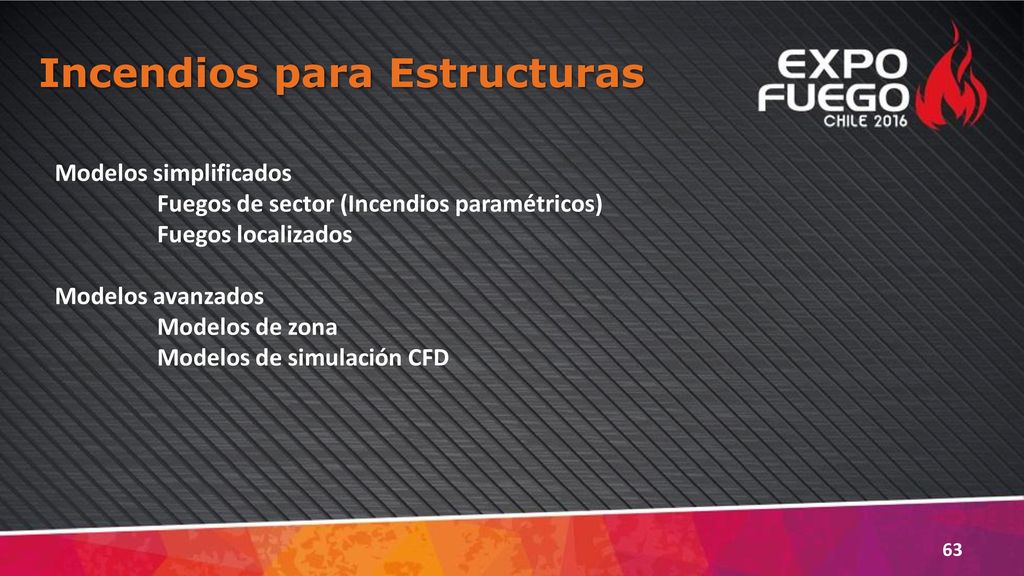 Incendios para Estructuras

EXPO FUEGO CHILE 2016

Modelos simplificados
Fuegos de sector (Incendios paramétricos)
Fuegos localizados

Modelos avanzados
Modelos de zona
Modelos de simulación CFD

63